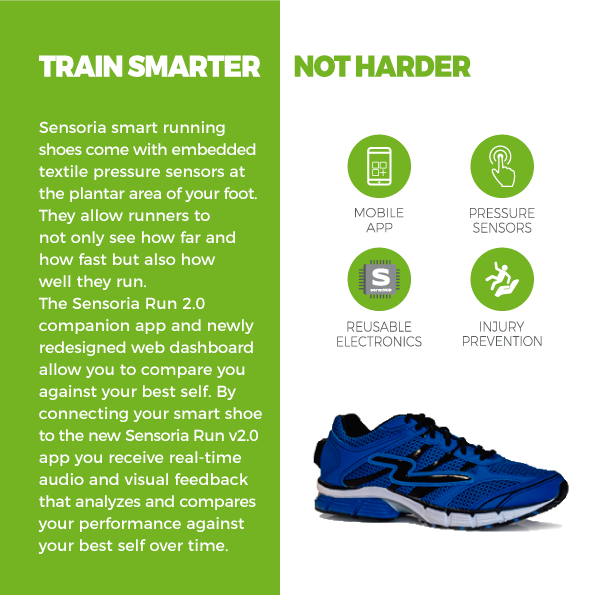 TRAIN SMARTER NOT HARDER

Sensoria smart running shoes come with embedded textile pressure sensors at the plantar area of your foot. They allow runners to not only see how far and how fast but also how well they run.
The Sensoria Run 2.0 companion app and newly redesigned web dashboard allow you to compare you against your best self. By connecting your smart shoe to the new Sensoria Run v2.0 app you receive real-time audio and visual feedback that analyzes and compares your performance against your best self over time.

MOBILE APP

PRESSURE SENSORS

S

REUSABLE ELECTRONICS

INJURY PREVENTION